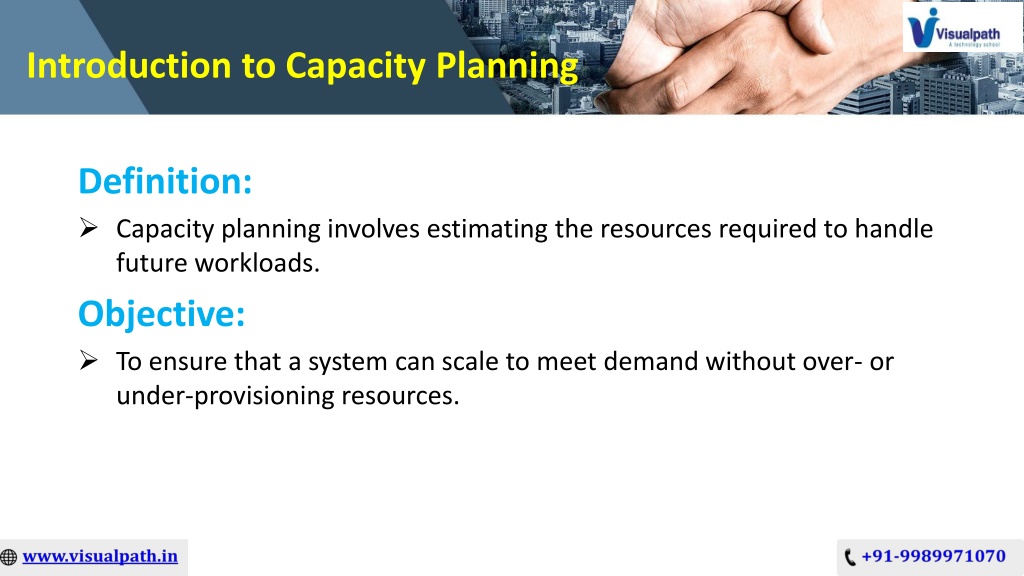 Introduction to Capacity Planning

Visualpath
A technology school

Definition:

➢ Capacity planning involves estimating the resources required to handle future workloads.

Objective:

➢ To ensure that a system can scale to meet demand without over- or under-provisioning resources.

www.visualpath.in

+91-9989971070